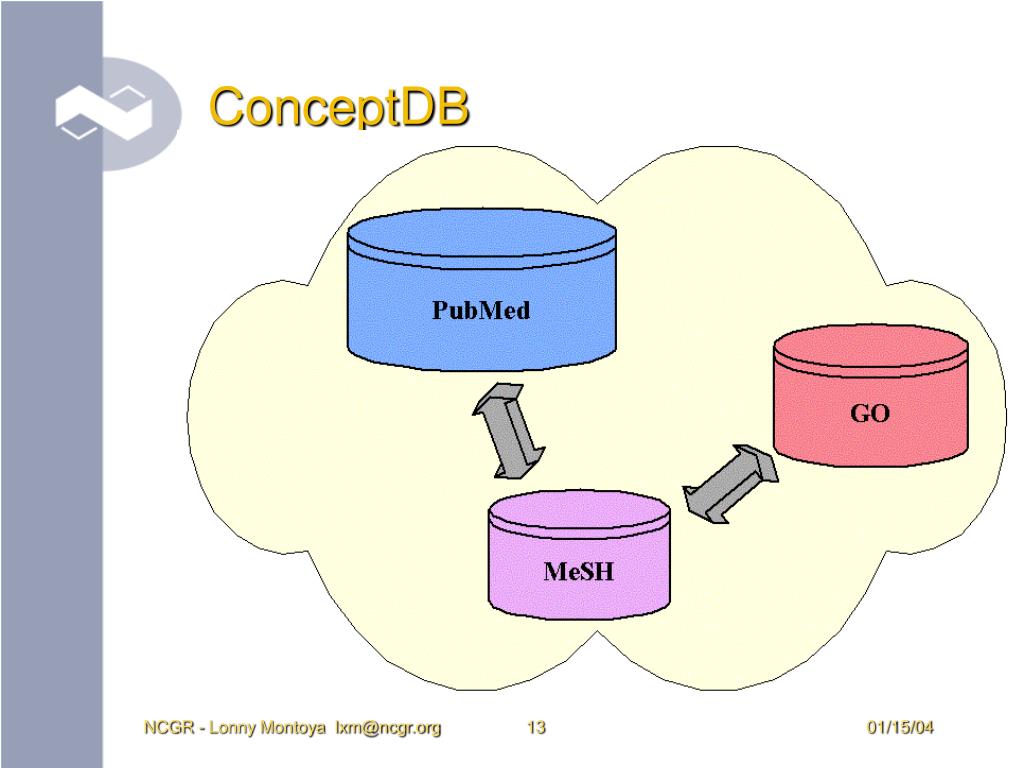 ConceptDB

PubMed

GO

MeSH

NCGR - Lonny Montoya lxm@ncgr.org 13 01/15/04